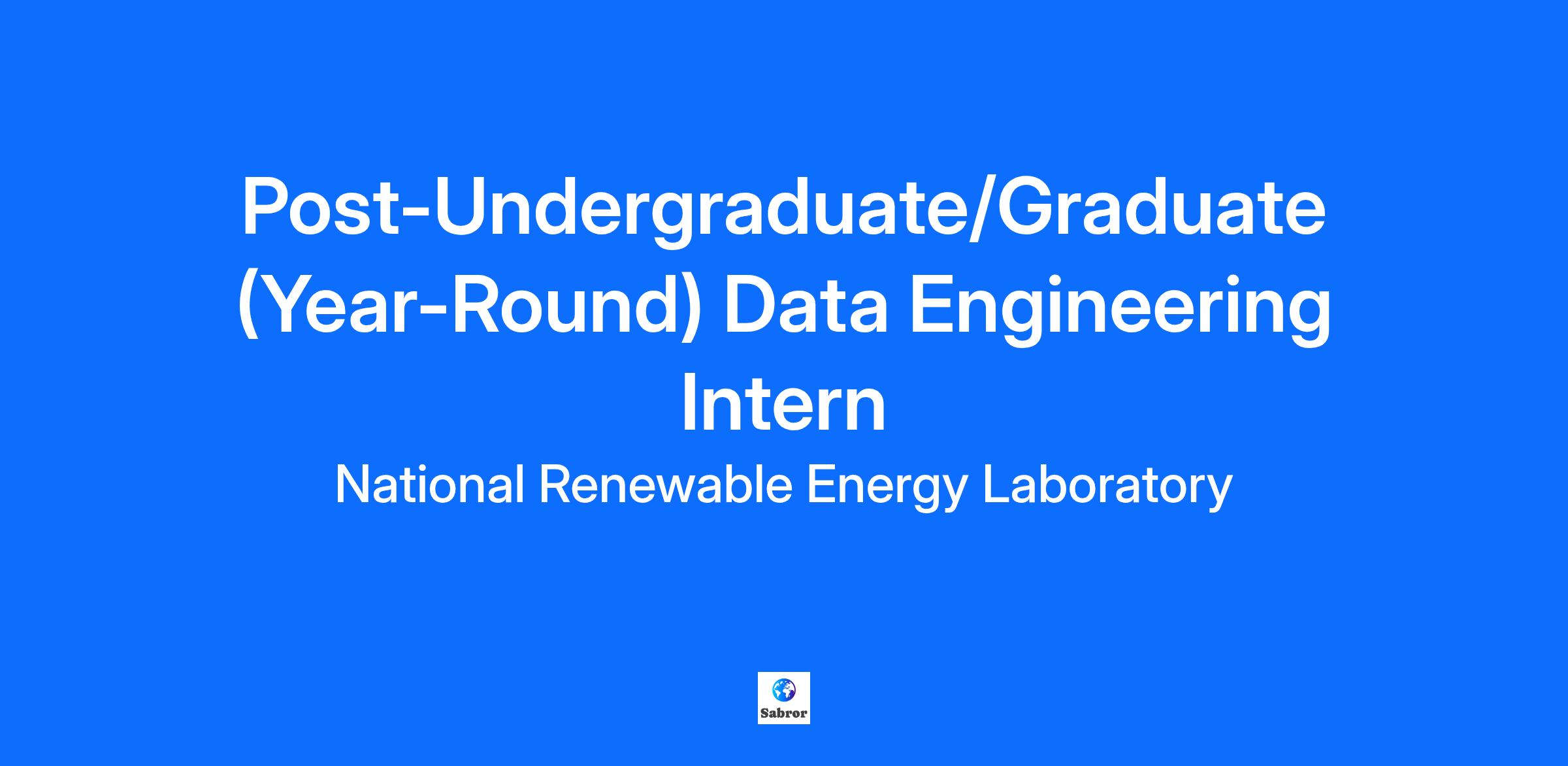 Post-Undergraduate/Graduate (Year-Round) Data Engineering Intern

National Renewable Energy Laboratory

Sabror